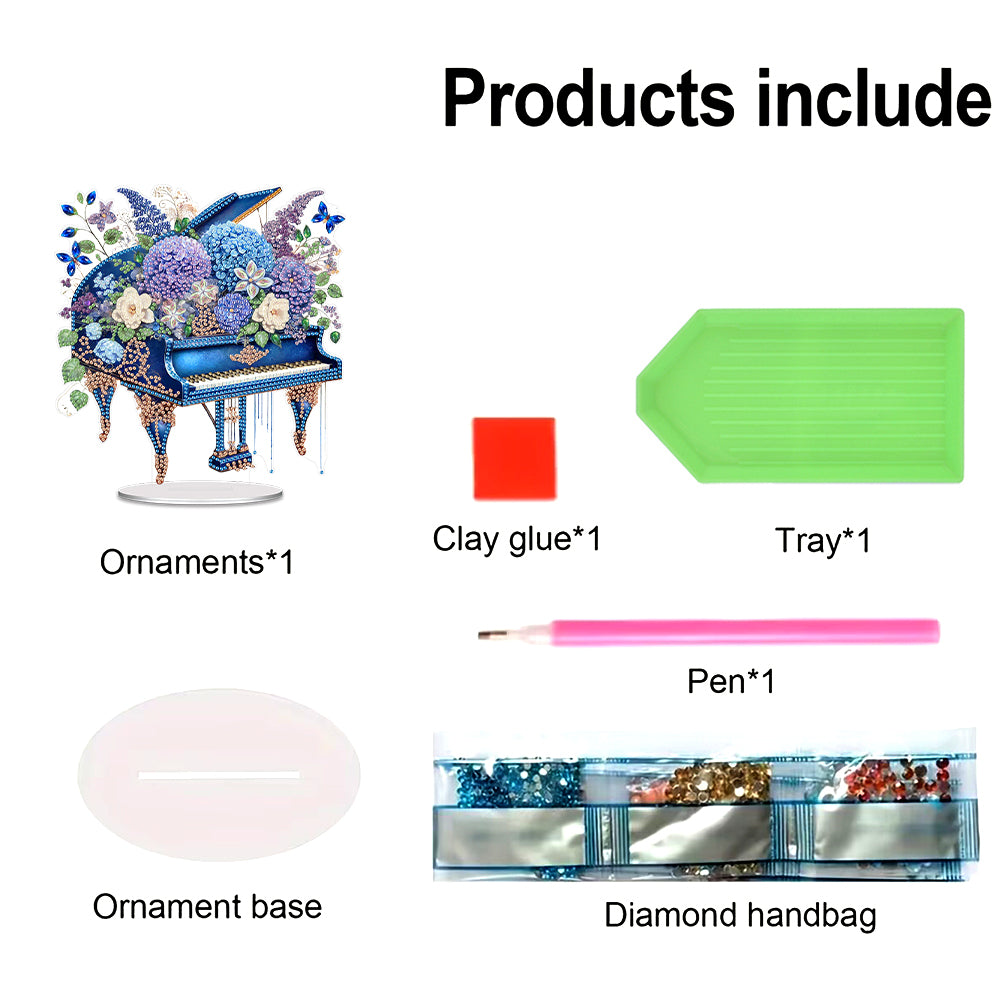 Products include

Ornaments*1

Clay glue*1

Tray*1

Pen*1

Ornament base

Diamond handbag